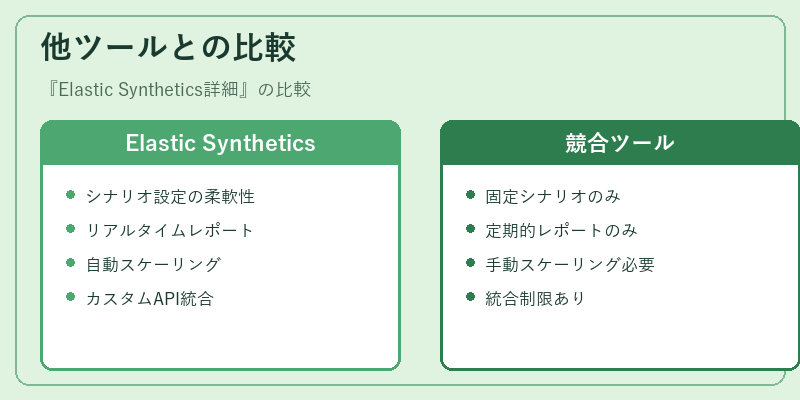 他ツールとの比較

『Elastic Synthetics詳細』の比較

Elastic Synthetics

- シナリオ設定の柔軟性
- リアルタイムレポート
- 自動スケーリング
- カスタムAPI統合

競合ツール

- 固定シナリオのみ
- 定期的レポートのみ
- 手動スケーリング必要
- 統合制限あり